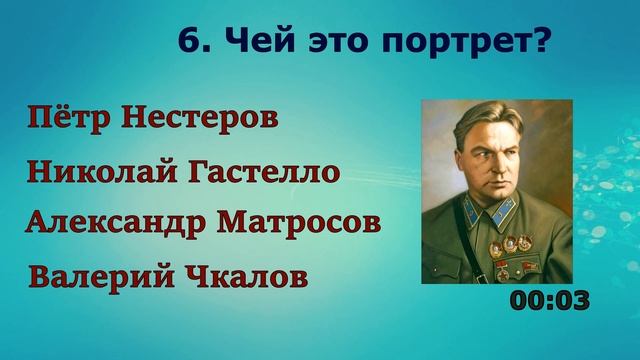 6. Чей это портрет?

Пётр Нестеров

Николай Гастелло

Александр Матросов

Валерий Чкалов

00:03